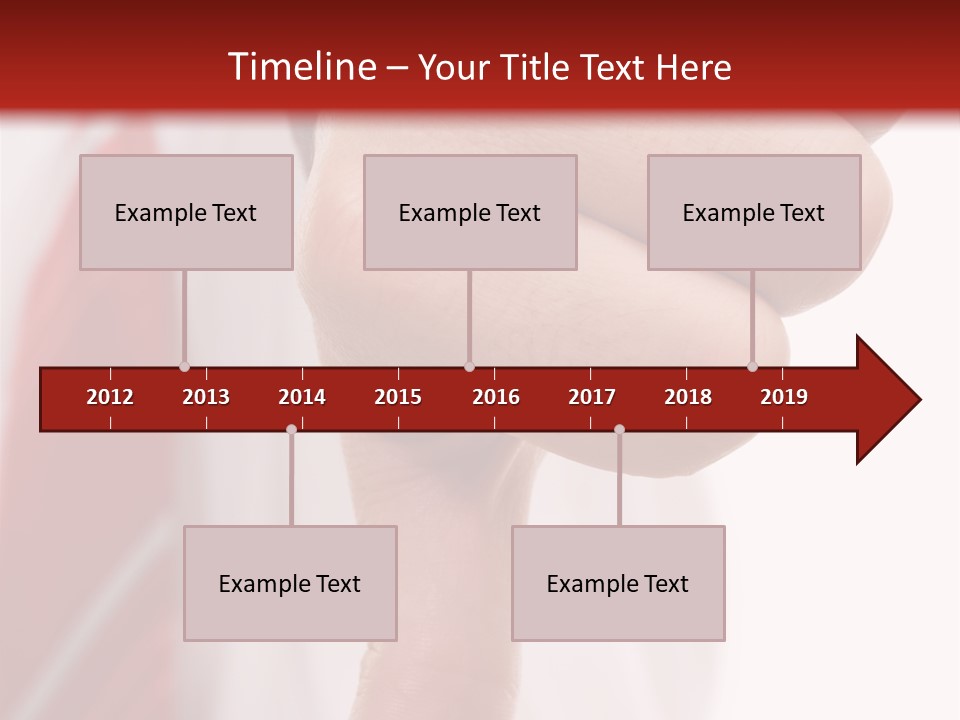 Timeline – Your Title Text Here

Example Text

Example Text

Example Text

2012 2013 2014 2015 2016 2017 2018 2019

Example Text

Example Text